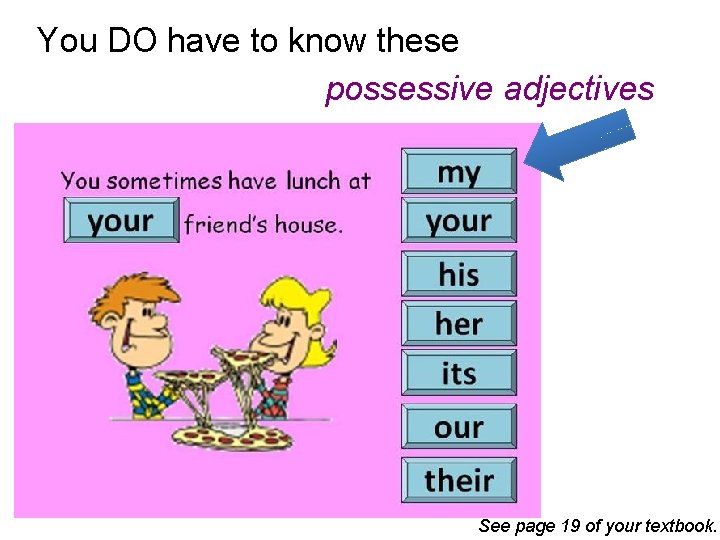 You DO have to know these

possessive adjectives

You sometimes have lunch at

your friend's house.

my

your

his

her

its

our

their

See page 19 of your textbook.